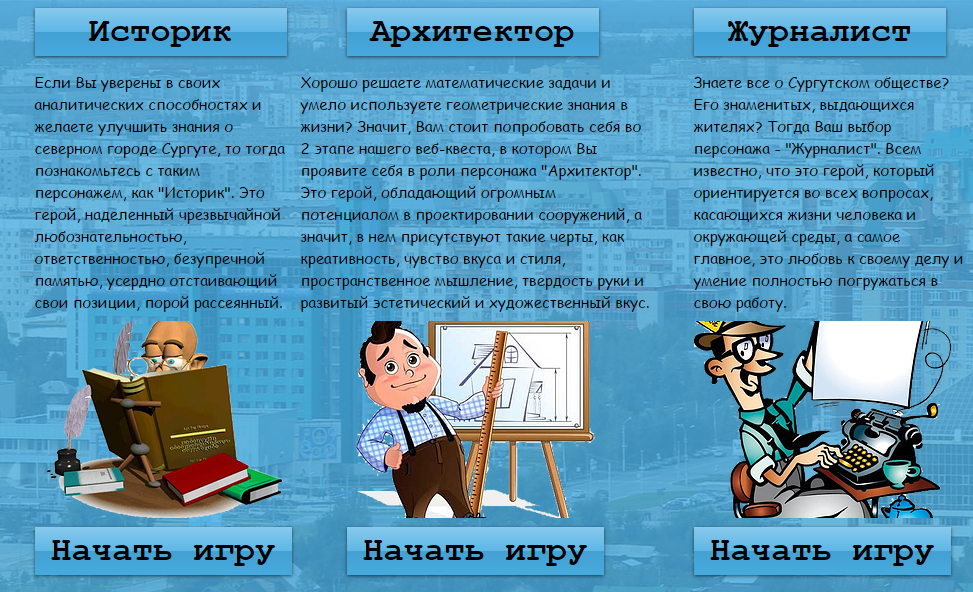 Историк

Если Вы уверены в своих аналитических способностях и желаете улучшить знания о северном городе Сургуте, то тогда познакомьтесь с таким персонажем, как "Историк". Это герой, наделенный чрезвычайной любознательностью, ответственностью, безупречной памятью, усердно отстаивающий свои позиции, порой рассеянный.

Начать игру

Архитектор

Хорошо решаете математические задачи и умело используете геометрические знания в жизни? Значит, Вам стоит попробовать себя во 2 этапе нашего веб-квеста, в котором Вы проявите себя в роли персонажа "Архитектор". Это герой, обладающий огромным потенциалом в проектировании сооружений, а значит, в нем присутствуют такие черты, как креативность, чувство вкуса и стиля, пространственное мышление, твердость руки и развитый эстетический и художественный вкус.

Начать игру

Журналист

Знаете все о Сургутском обществе? Его знаменитых, выдающихся жителях? Тогда Ваш выбор персонажа - "Журналист". Всем известно, что это герой, который ориентируется во всех вопросах, касающихся жизни человека и окружающей среды, а самое главное, это любовь к своему делу и умение полностью погружаться в свою работу.

Начать игру